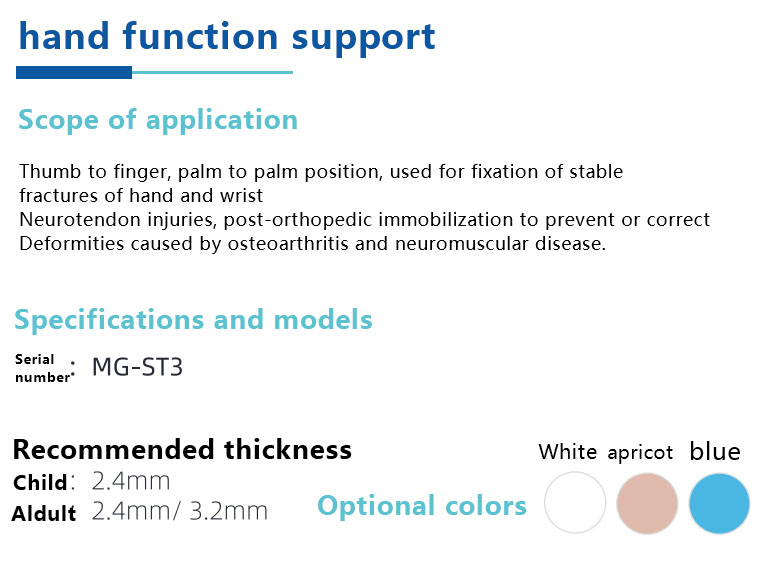 hand function support

Scope of application

Thumb to finger, palm to palm position, used for fixation of stable fractures of hand and wrist
Neurotendon injuries, post-orthopedic immobilization to prevent or correct Deformities caused by osteoarthritis and neuromuscular disease.

Specifications and models

Serial number: MG-ST3

Recommended thickness
Child: 2.4mm
Aldult 2.4mm/ 3.2mm

Optional colors

White apricot blue